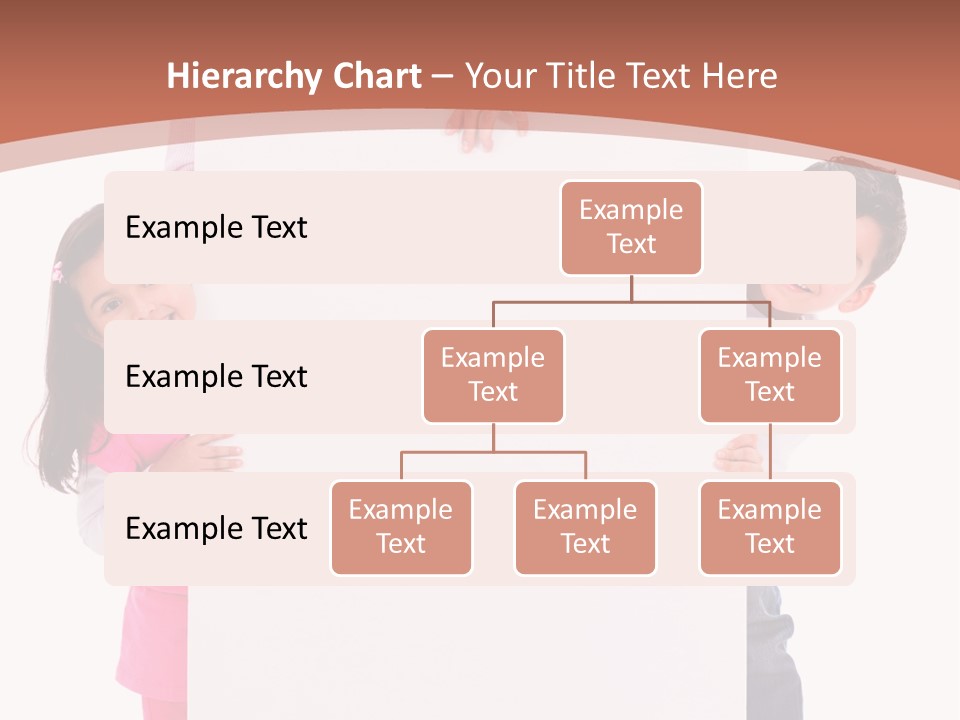 Hierarchy Chart – Your Title Text Here

Example Text

Example Text

Example Text

Example Text

Example Text

Example Text

Example Text

Example Text

Example Text